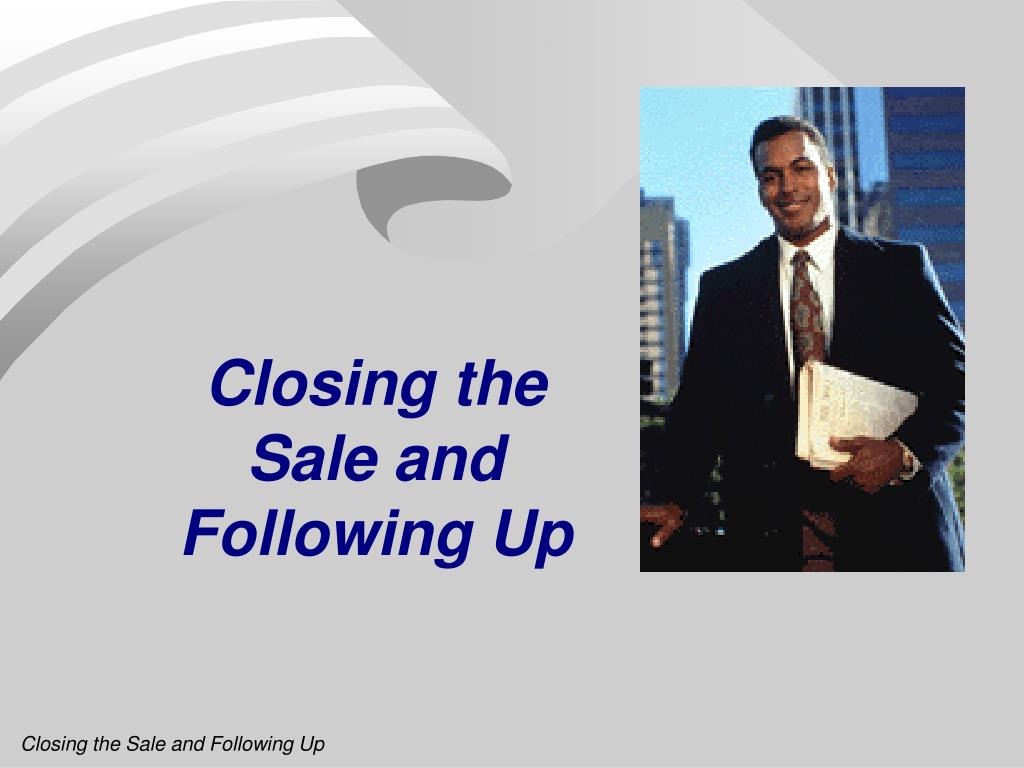 Closing the Sale and Following Up

Closing the Sale and Following Up